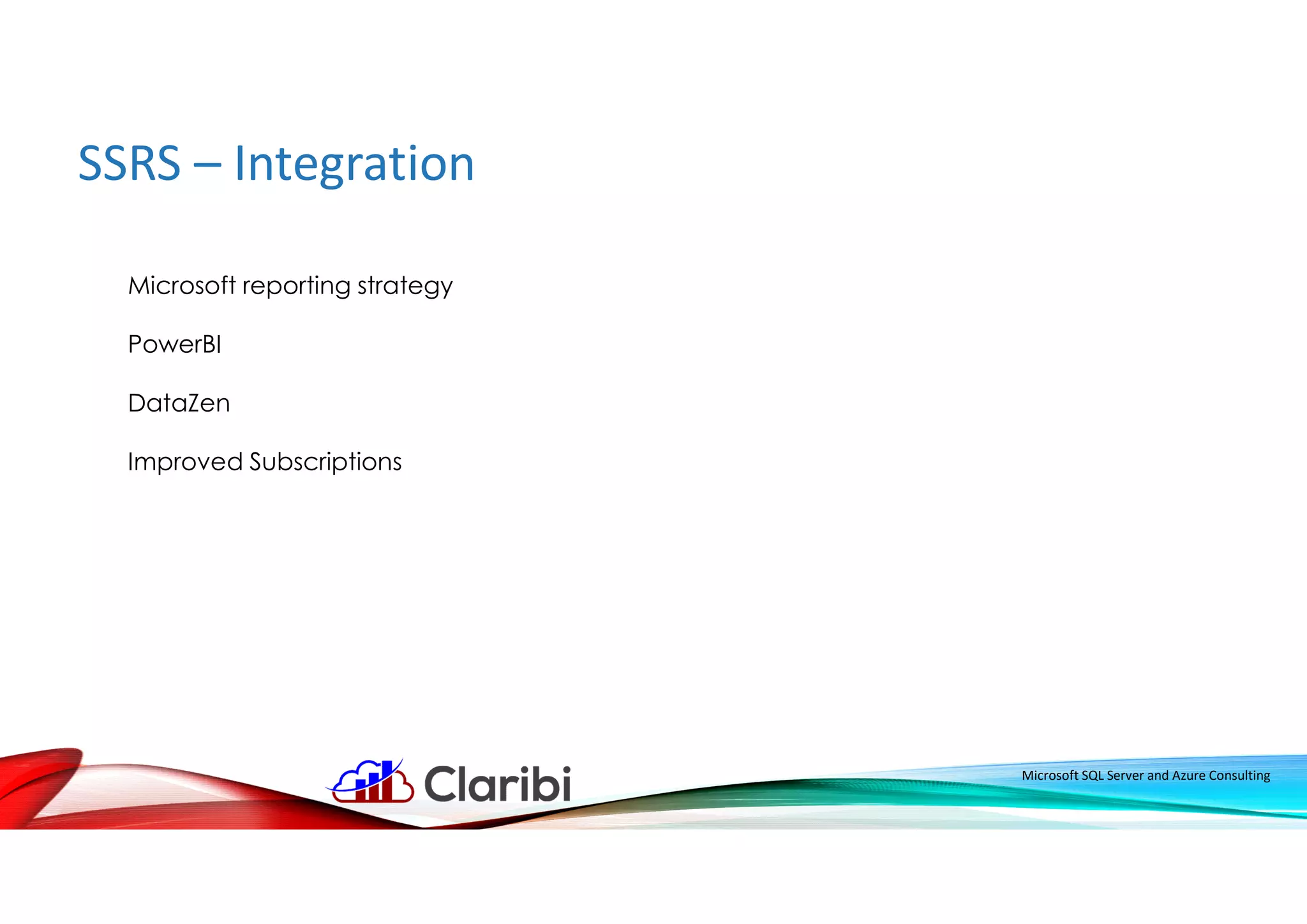 SSRS – Integration

Microsoft reporting strategy

PowerBI

DataZen

Improved Subscriptions

Claribi

Microsoft SQL Server and Azure Consulting